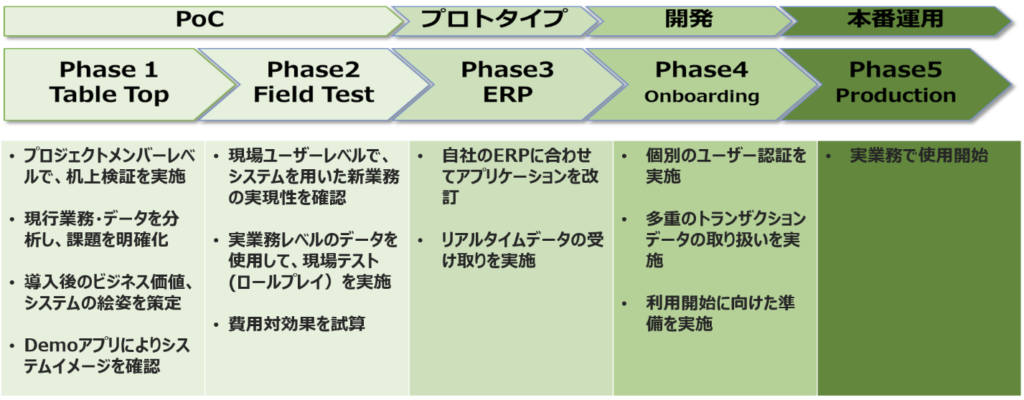 PoC

プロトタイプ

開発

本番運用

Phase 1
Table Top

Phase2
Field Test

Phase3
ERP

Phase4
Onboarding

Phase5
Production

• プロジェクトメンバーレベルで、机上検証を実施

• 現行業務・データを分析し、課題を明確化

• 導入後のビジネス価値、システムの絵姿を策定

• Demoアプリによりシステムイメージを確認

• 現場ユーザーレベルで、システムを用いた新業務の実現性を確認

• 実業務レベルのデータを使用して、現場テスト（ロールプレイ）を実施

• 費用対効果を試算

• 自社のERPに合わせてアプリケーションを改訂

• リアルタイムデータの受け取りを実施

• 個別のユーザー認証を実施

• 多重のトランザクションデータの取り扱いを実施

• 利用開始に向けた準備を実施

• 実業務で使用開始